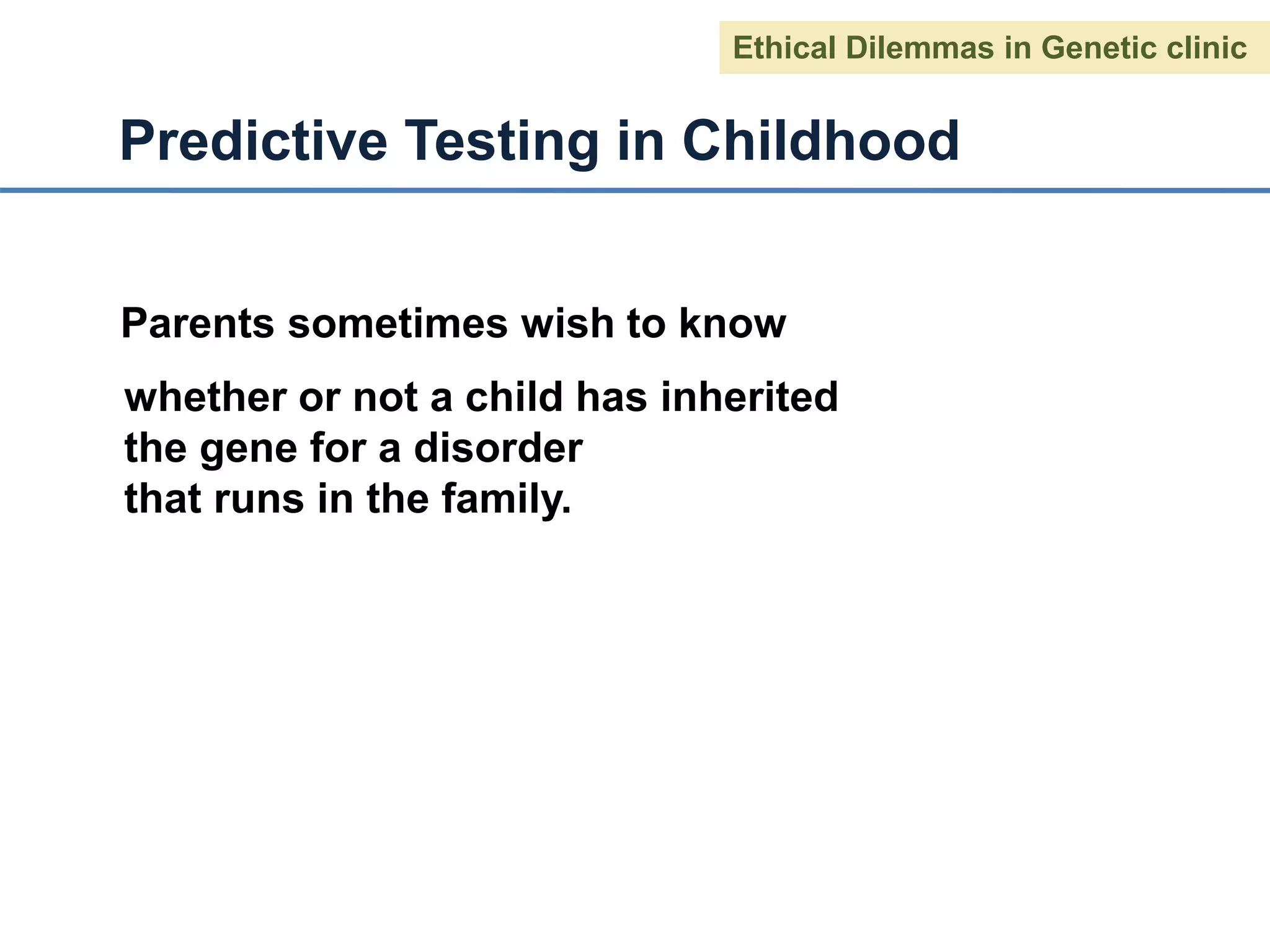 Ethical Dilemmas in Genetic clinic

Predictive Testing in Childhood

Parents sometimes wish to know

whether or not a child has inherited the gene for a disorder that runs in the family.